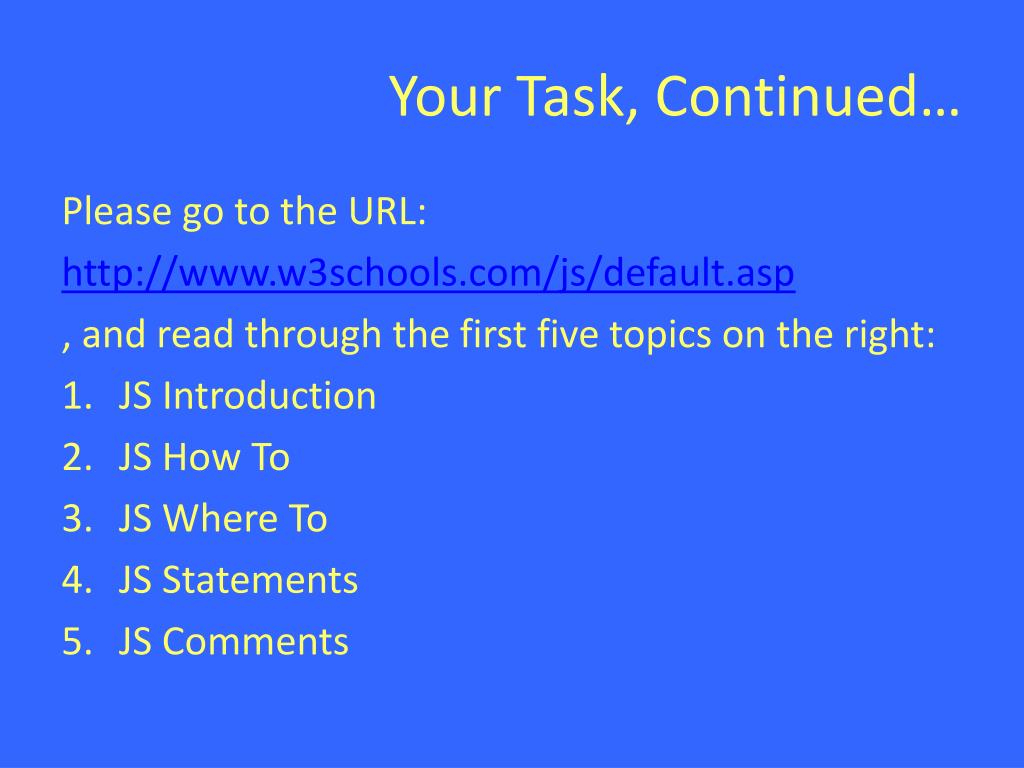 Your Task, Continued…

Please go to the URL:

http://www.w3schools.com/js/default.asp

, and read through the first five topics on the right:

1. JS Introduction
2. JS How To
3. JS Where To
4. JS Statements
5. JS Comments